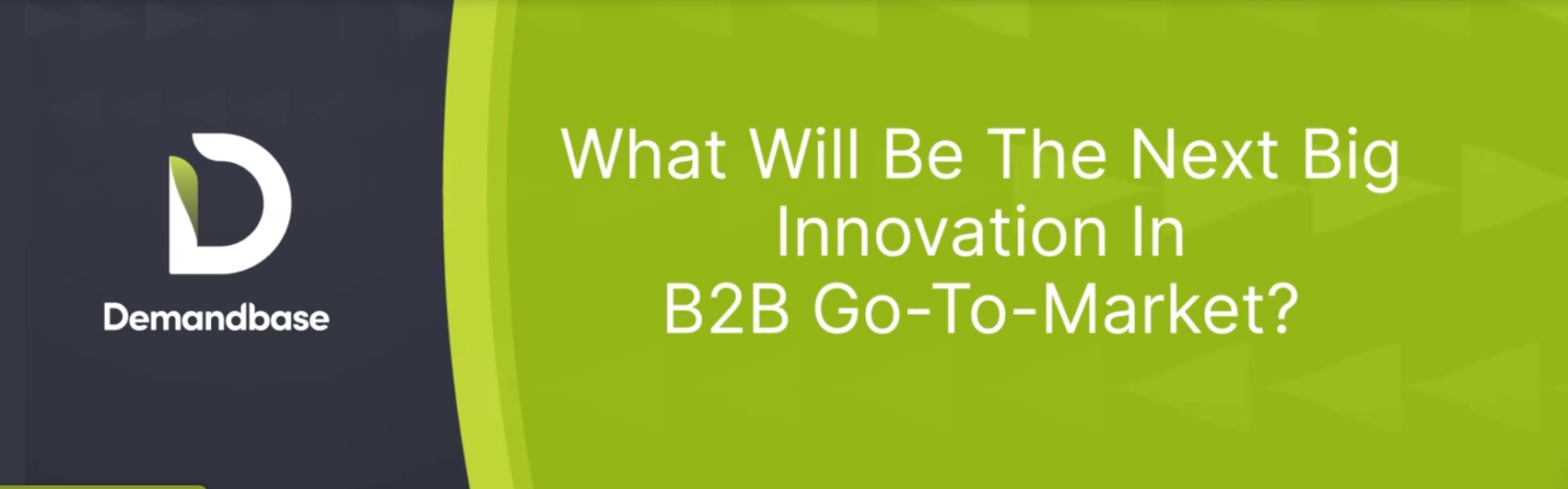 Demandbase

What Will Be The Next Big Innovation In B2B Go-To-Market?